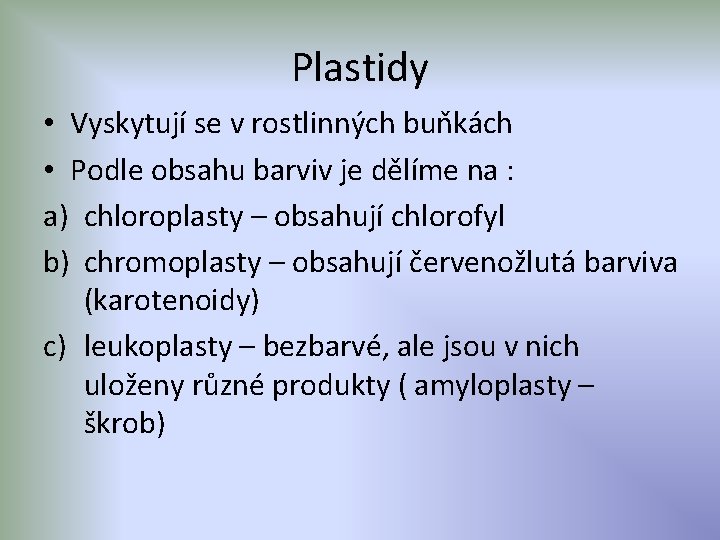 Plastidy

• Vyskytují se v rostlinných buňkách
• Podle obsahu barviv je dělíme na :
a) chloroplasty – obsahují chlorofyl
b) chromoplasty – obsahují červenožlutá barviva (karotenoidy)
c) leukoplasty – bezbarvé, ale jsou v nich uloženy různé produkty ( amyloplasty – škrob)